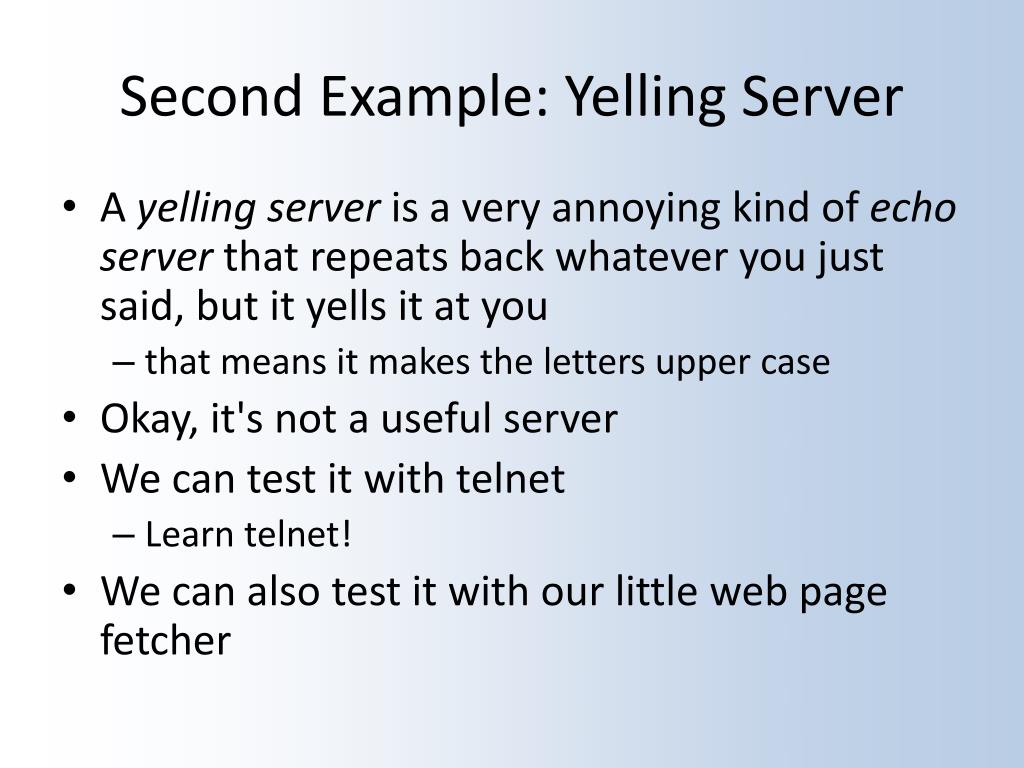 Second Example: Yelling Server

• A yelling server is a very annoying kind of echo server that repeats back whatever you just said, but it yells it at you
– that means it makes the letters upper case
• Okay, it's not a useful server
• We can test it with telnet
– Learn telnet!
• We can also test it with our little web page fetcher